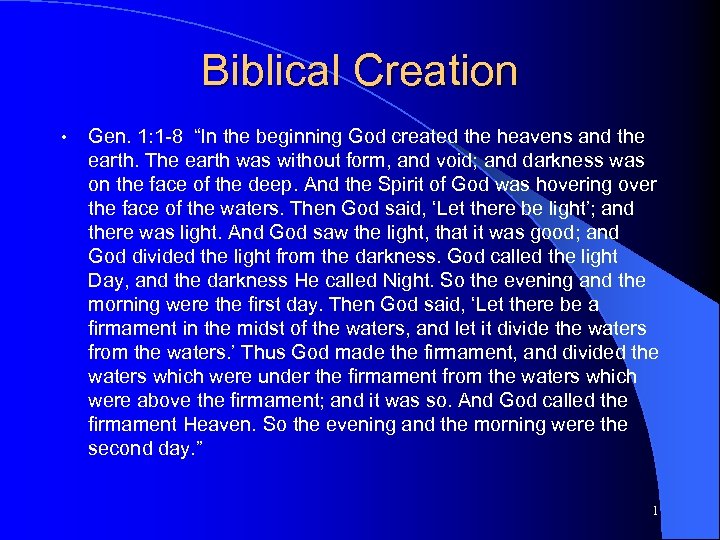 Biblical Creation

• Gen. 1:1-8 “In the beginning God created the heavens and the earth. The earth was without form, and void; and darkness was on the face of the deep. And the Spirit of God was hovering over the face of the waters. Then God said, ‘Let there be light’; and there was light. And God saw the light, that it was good; and God divided the light from the darkness. God called the light Day, and the darkness He called Night. So the evening and the morning were the first day. Then God said, ‘Let there be a firmament in the midst of the waters, and let it divide the waters from the waters.’ Thus God made the firmament, and divided the waters which were under the firmament from the waters which were above the firmament; and it was so. And God called the firmament Heaven. So the evening and the morning were the second day.”

1